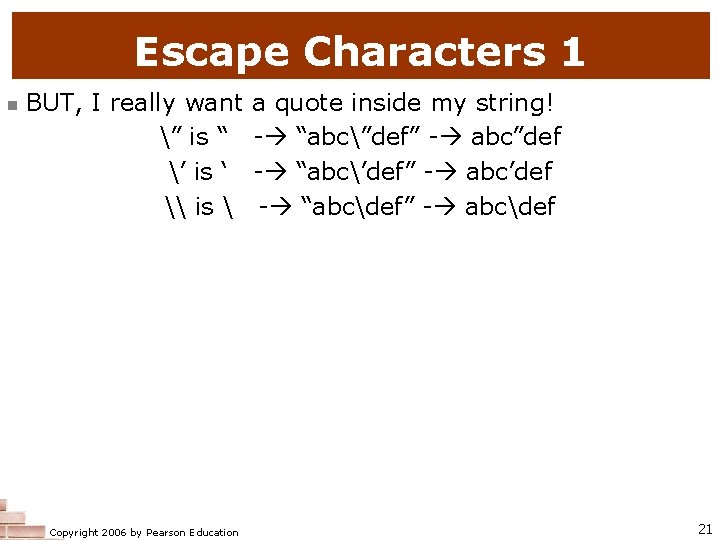 Escape Characters 1

BUT, I really want a quote inside my string!

\” is “ -→ “abc\”def” -→ abc”def

\’ is ‘ -→ “abc\’def” -→ abc’def

\\ is \ -→ “abc\def” -→ abc\def

Copyright 2006 by Pearson Education

21